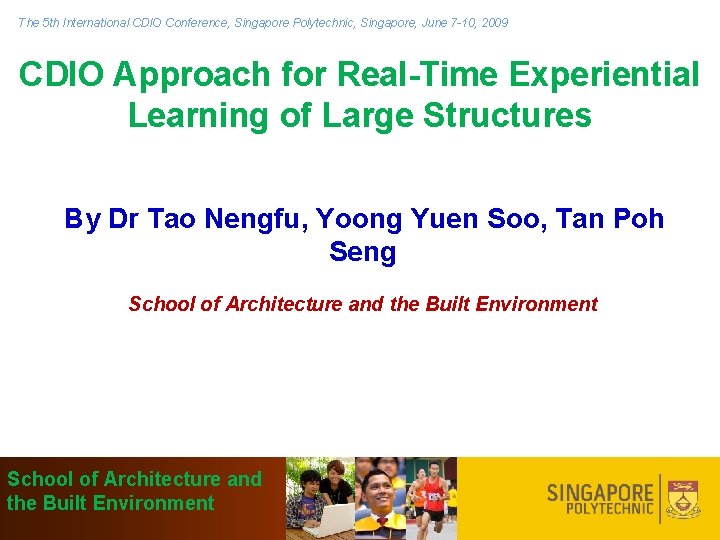 The 5th International CDIO Conference, Singapore Polytechnic, Singapore, June 7-10, 2009

CDIO Approach for Real-Time Experiential Learning of Large Structures

By Dr Tao Nengfu, Yoong Yuen Soo, Tan Poh Seng

School of Architecture and the Built Environment

School of Architecture and the Built Environment

SINGAPORE POLYTECHNIC